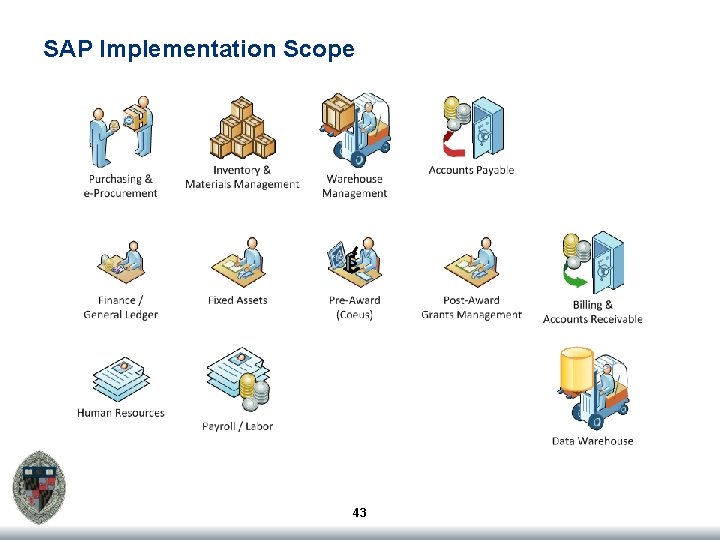 SAP Implementation Scope

Purchasing & e-Procurement

Inventory & Materials Management

Warehouse Management

Accounts Payable

Finance / General Ledger

Fixed Assets

Pre-Award (Coeus)

Post-Award Grants Management

Billing & Accounts Receivable

Human Resources

Payroll / Labor

Data Warehouse

43